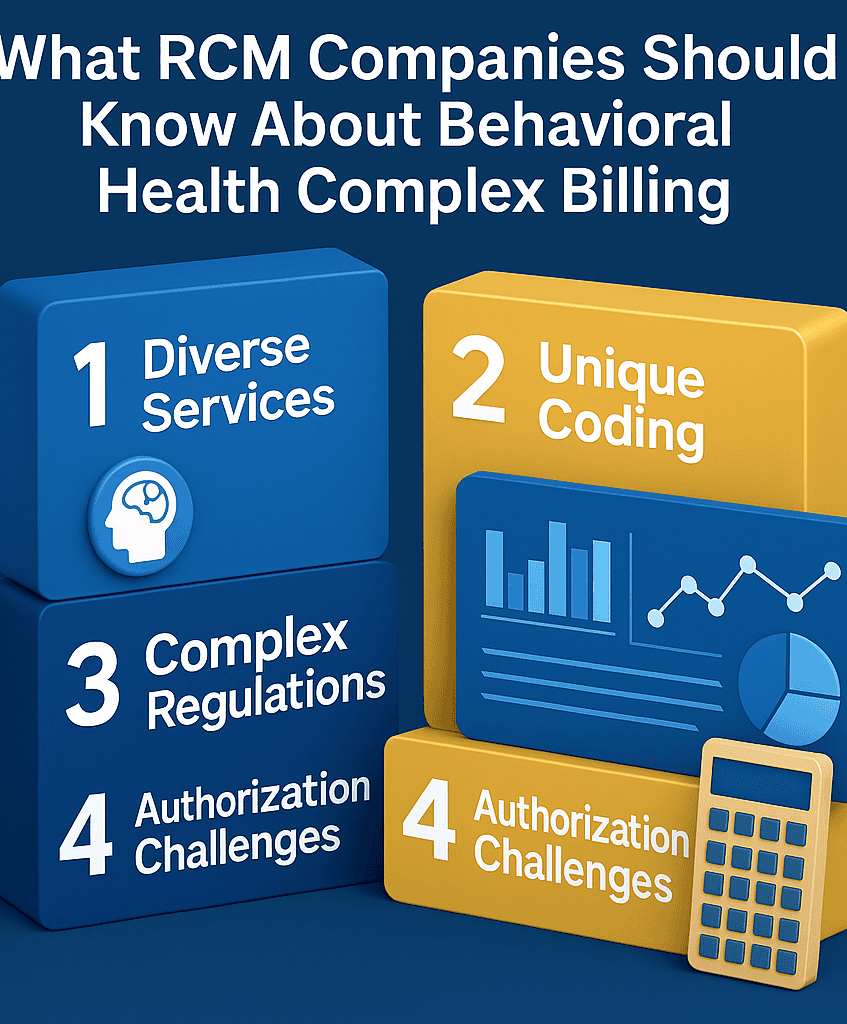 What RCM Companies Should Know About Behavioral Health Complex Billing

1 Diverse Services

2 Unique Coding

3 Complex Regulations

4 Authorization Challenges

4 Authorization Challenges